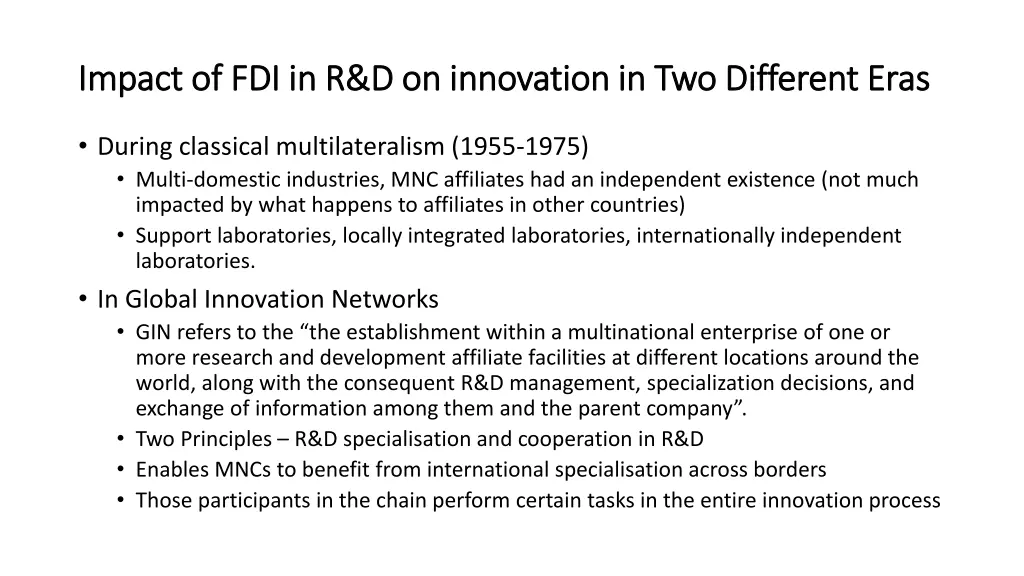 Impact of FDI in R&D on innovation in Two Different Eras

• During classical multilateralism (1955-1975)
  • Multi-domestic industries, MNC affiliates had an independent existence (not much impacted by what happens to affiliates in other countries)
  • Support laboratories, locally integrated laboratories, internationally independent laboratories.
• In Global Innovation Networks
  • GIN refers to the “the establishment within a multinational enterprise of one or more research and development affiliate facilities at different locations around the world, along with the consequent R&D management, specialization decisions, and exchange of information among them and the parent company”.
  • Two Principles – R&D specialisation and cooperation in R&D
  • Enables MNCs to benefit from international specialisation across borders
  • Those participants in the chain perform certain tasks in the entire innovation process